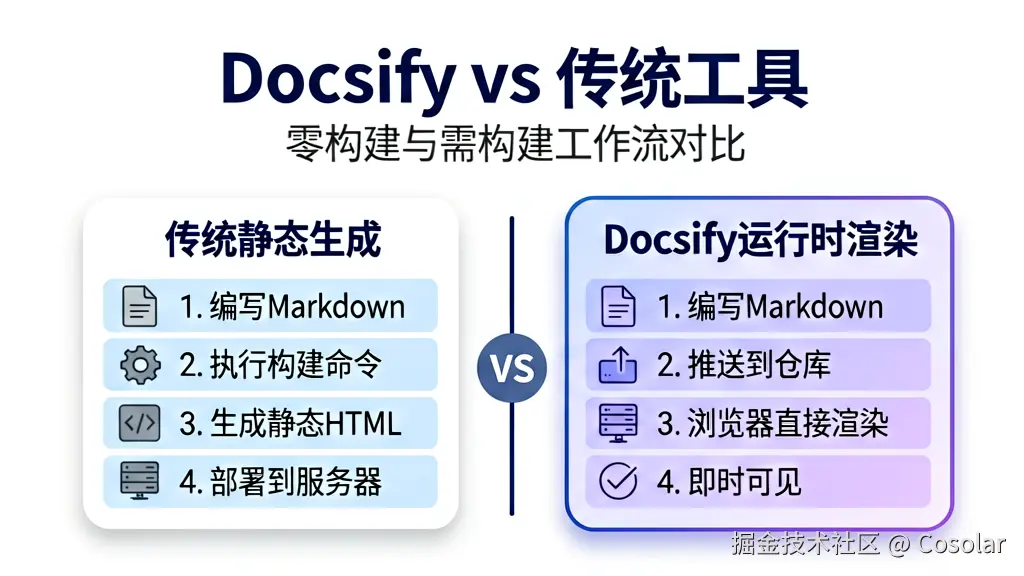 Docsify vs 传统工具

零构建与需构建工作流对比

传统静态生成

1. 编写Markdown

2. 执行构建命令

3. 生成静态HTML

4. 部署到服务器

VS

Docsify运行时渲染

1. 编写Markdown

2. 推送到仓库

3. 浏览器直接渲染

4. 即时可见

掘金技术社区 @ Cosolar